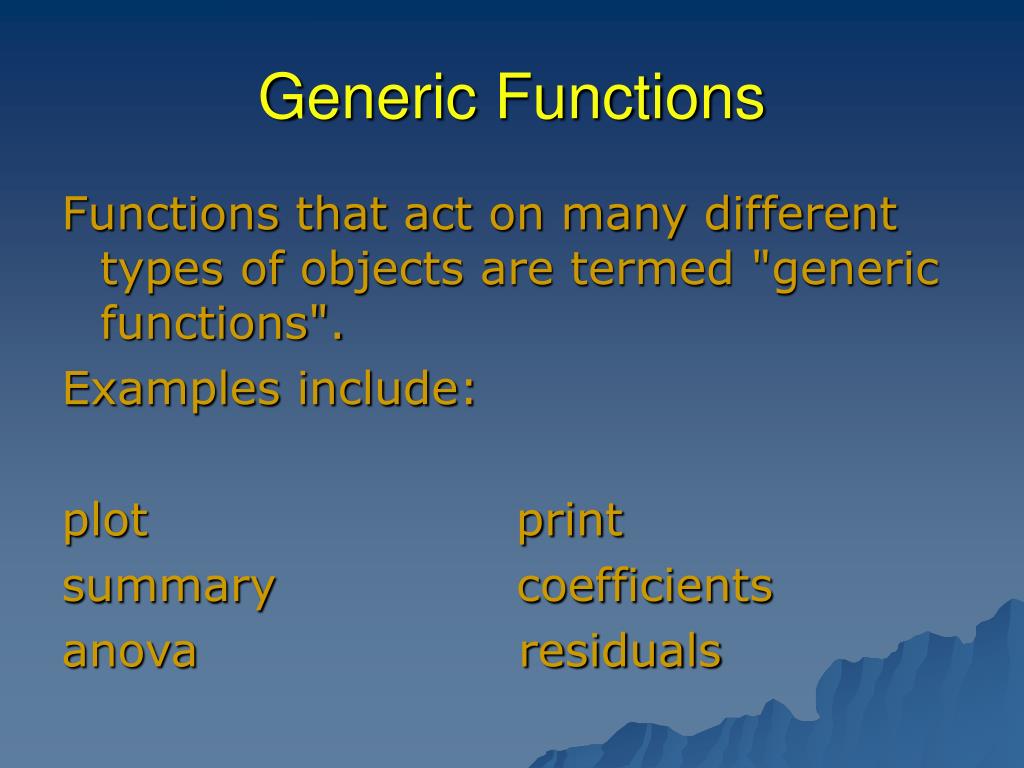 Generic Functions

Functions that act on many different types of objects are termed "generic functions".

Examples include:

plot

summary

anova

print

coefficients

residuals